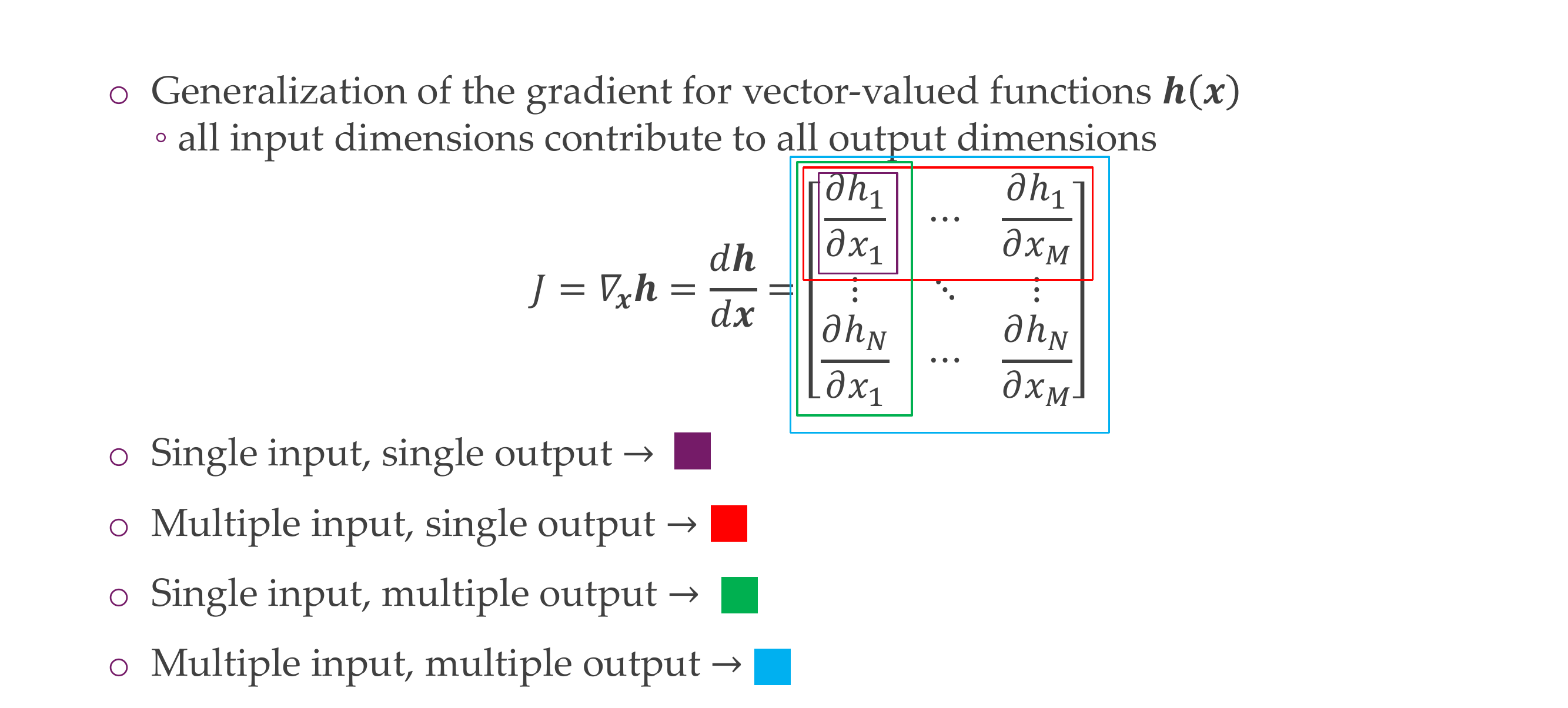 ○ Generalization of the gradient for vector-valued functions $\boldsymbol{h}(\boldsymbol{x})$

◦ all input dimensions contribute to all output dimensions

$J = \nabla_{\boldsymbol{x}} \boldsymbol{h} = \frac{d\boldsymbol{h}}{d\boldsymbol{x}} = \begin{bmatrix} \frac{\partial h_1}{\partial x_1} & \cdots & \frac{\partial h_1}{\partial x_M} \\ \vdots & \ddots & \vdots \\ \frac{\partial h_N}{\partial x_1} & \cdots & \frac{\partial h_N}{\partial x_M} \end{bmatrix}$

○ Single input, single output →

○ Multiple input, single output →

○ Single input, multiple output →

○ Multiple input, multiple output →